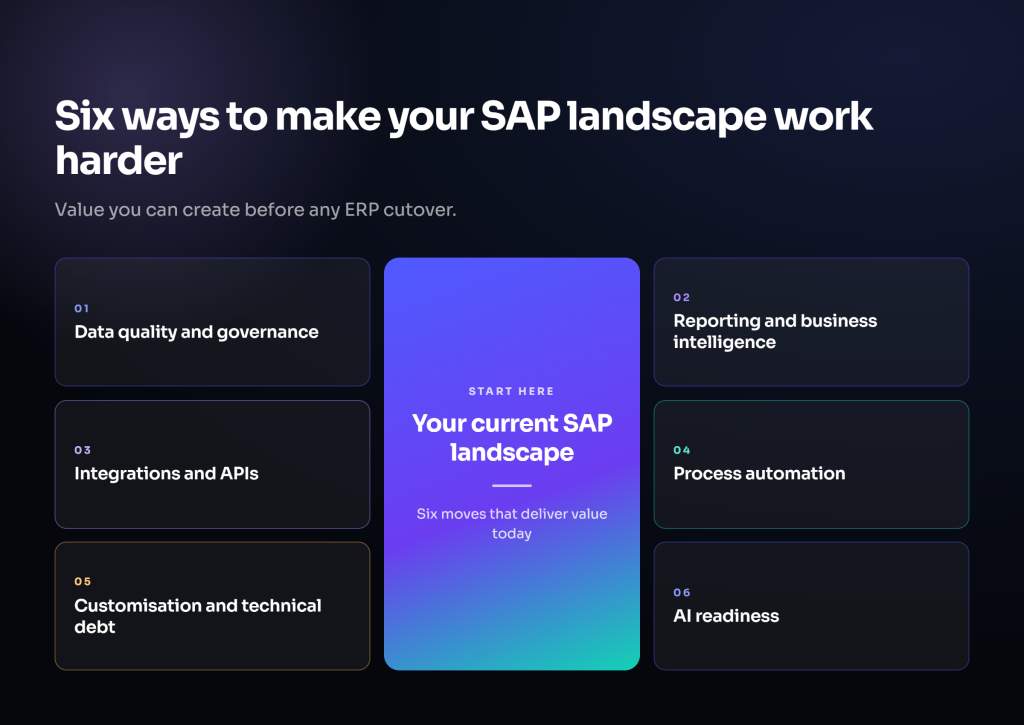 Six ways to make your SAP landscape work harder

Value you can create before any ERP cutover.

01
Data quality and governance

03
Integrations and APIs

05
Customisation and technical debt

START HERE
Your current SAP landscape

Six moves that deliver value today

02
Reporting and business intelligence

04
Process automation

06
AI readiness